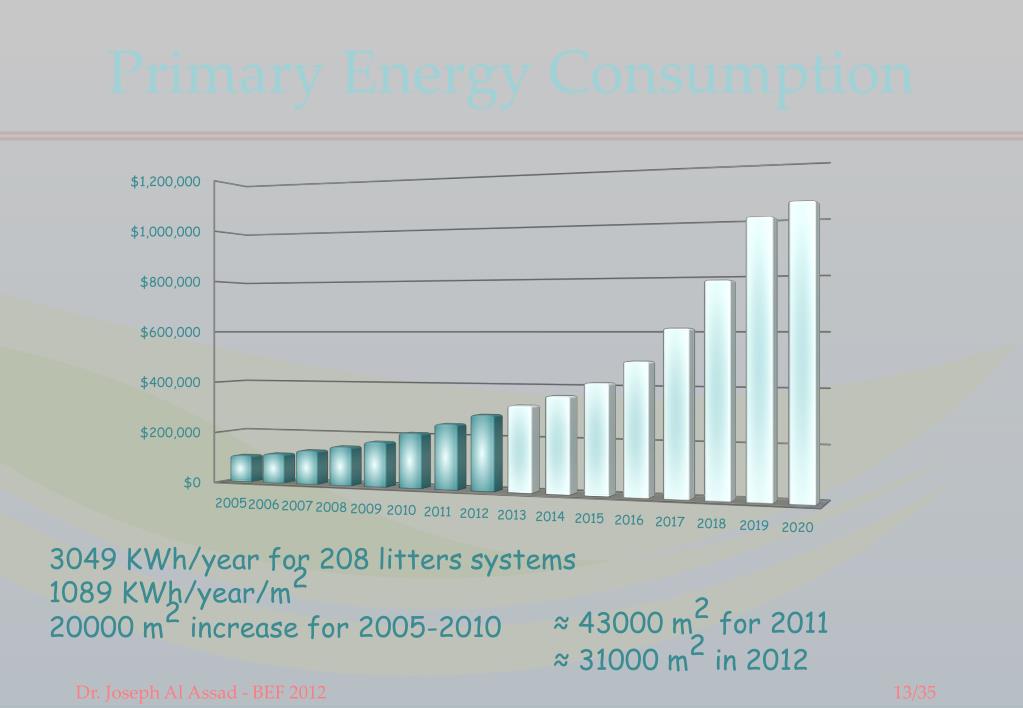 Primary Energy Consumption

$1,200,000
$1,000,000
$800,000
$600,000
$400,000
$200,000
$0

2005 2006 2007 2008 2009 2010 2011 2012 2013 2014 2015 2016 2017 2018 2019 2020

3049 KWh/year for 208 litters systems
1089 KWh/year/$m^2$
20000 $m^2$ increase for 2005-2010

≈ 43000 $m^2$ for 2011
≈ 31000 $m^2$ in 2012

Dr. Joseph Al Assad - BEF 2012

13/35